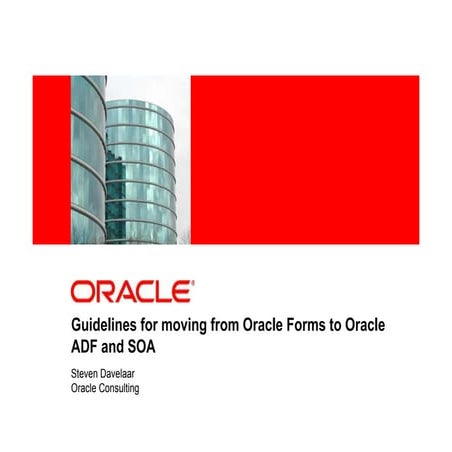 ORACLE®

Guidelines for moving from Oracle Forms to Oracle ADF and SOA

Steven Davelaar
Oracle Consulting